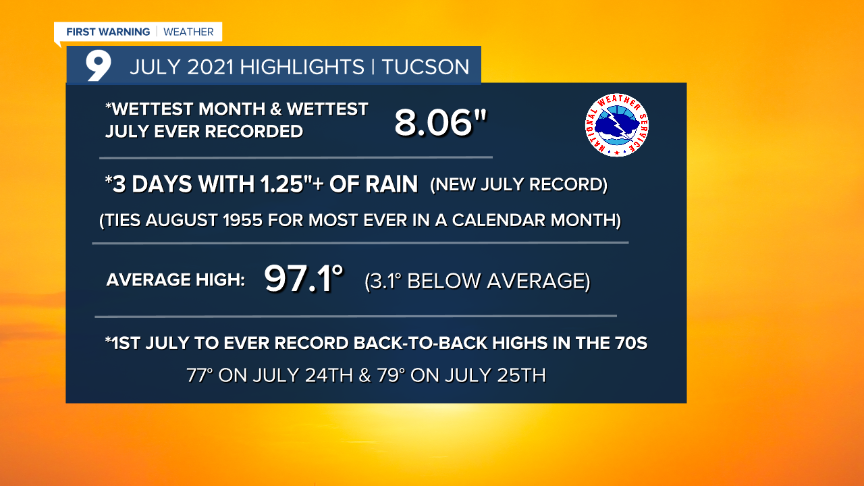 FIRST WARNING | WEATHER

9 JULY 2021 HIGHLIGHTS | TUCSON

*WETTEST MONTH & WETTEST JULY EVER RECORDED 8.06"

NATIONAL WEATHER SERVICE

*3 DAYS WITH 1.25"+ OF RAIN (NEW JULY RECORD)

(TIES AUGUST 1955 FOR MOST EVER IN A CALENDAR MONTH)

AVERAGE HIGH: 97.1° (3.1° BELOW AVERAGE)

*1ST JULY TO EVER RECORD BACK-TO-BACK HIGHS IN THE 70S

77° ON JULY 24TH & 79° ON JULY 25TH